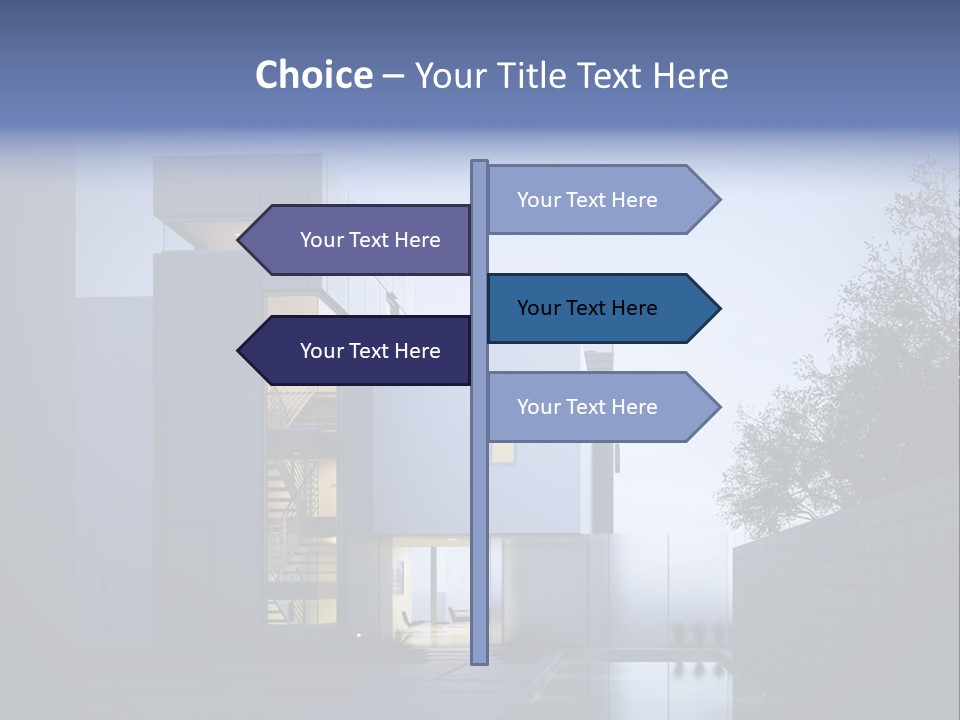 Choice – Your Title Text Here

Your Text Here

Your Text Here

Your Text Here

Your Text Here

Your Text Here